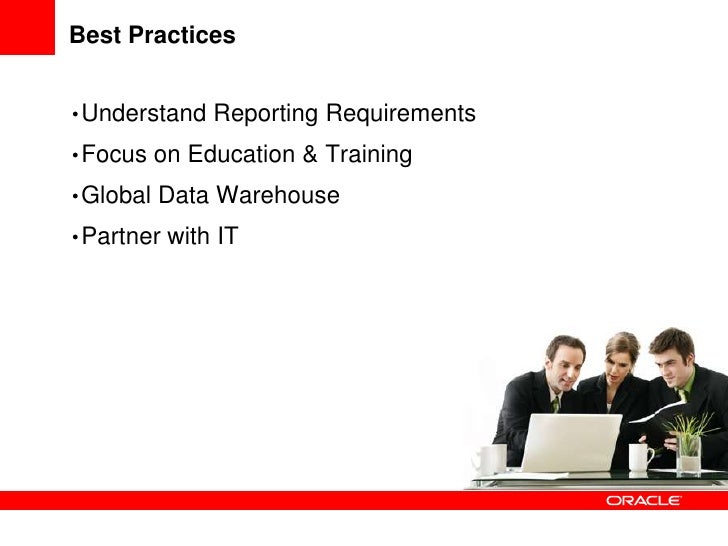 Best Practices

• Understand Reporting Requirements
• Focus on Education & Training
• Global Data Warehouse
• Partner with IT

ORACLE